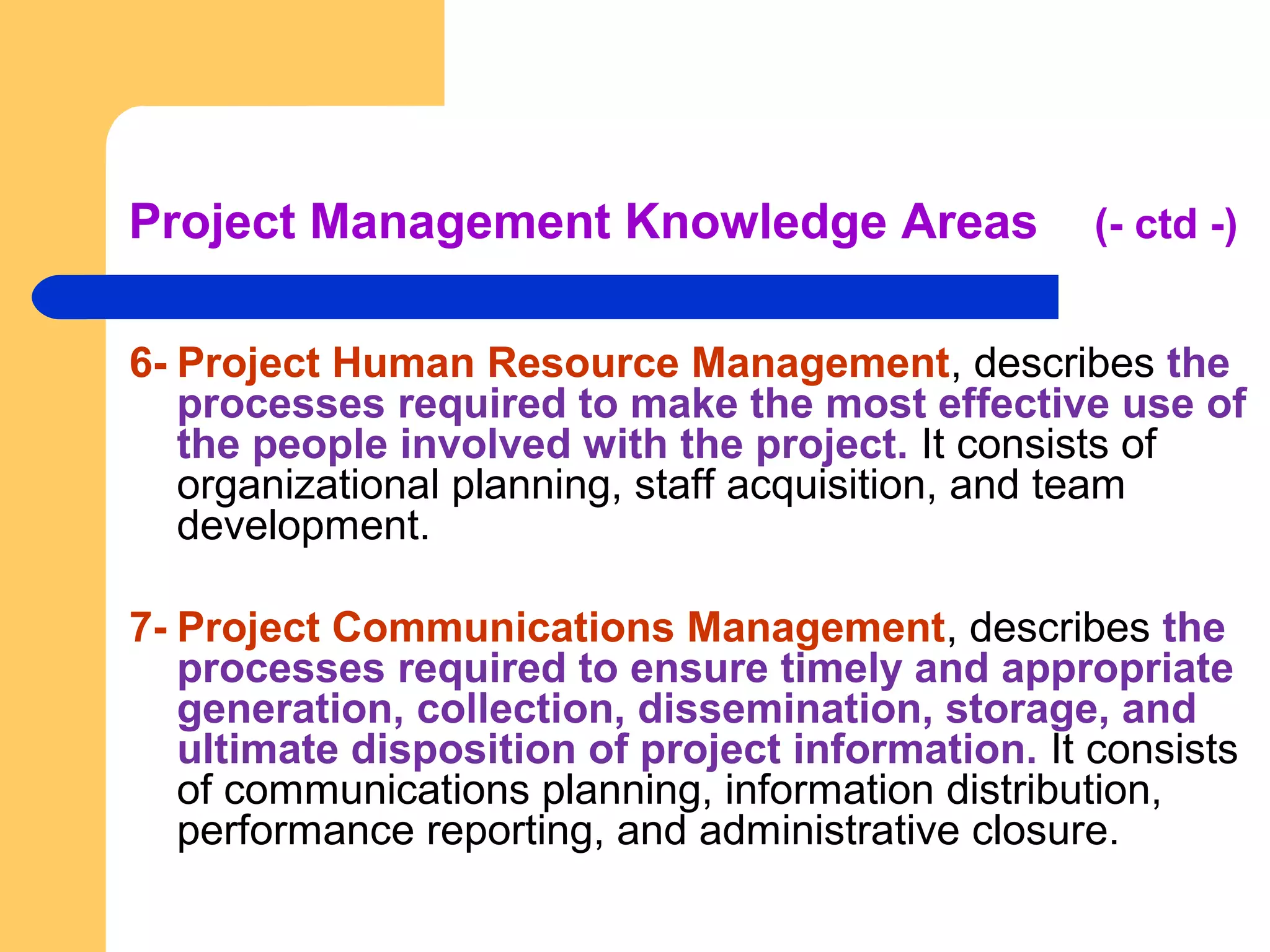 Project Management Knowledge Areas (- ctd -)

6- Project Human Resource Management, describes the processes required to make the most effective use of the people involved with the project. It consists of organizational planning, staff acquisition, and team development.

7- Project Communications Management, describes the processes required to ensure timely and appropriate generation, collection, dissemination, storage, and ultimate disposition of project information. It consists of communications planning, information distribution, performance reporting, and administrative closure.